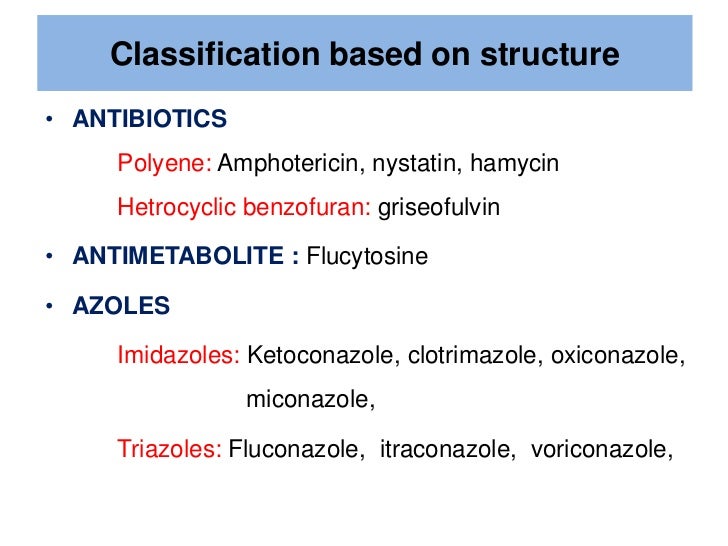 Classification based on structure

• ANTIBIOTICS

Polyene: Amphotericin, nystatin, hamycin

Hetrocyclic benzofuran: griseofulvin

• ANTIMETABOLITE : Flucytosine

• AZOLES

Imidazoles: Ketoconazole, clotrimazole, oxiconazole, miconazole,

Triazoles: Fluconazole, itraconazole, voriconazole,